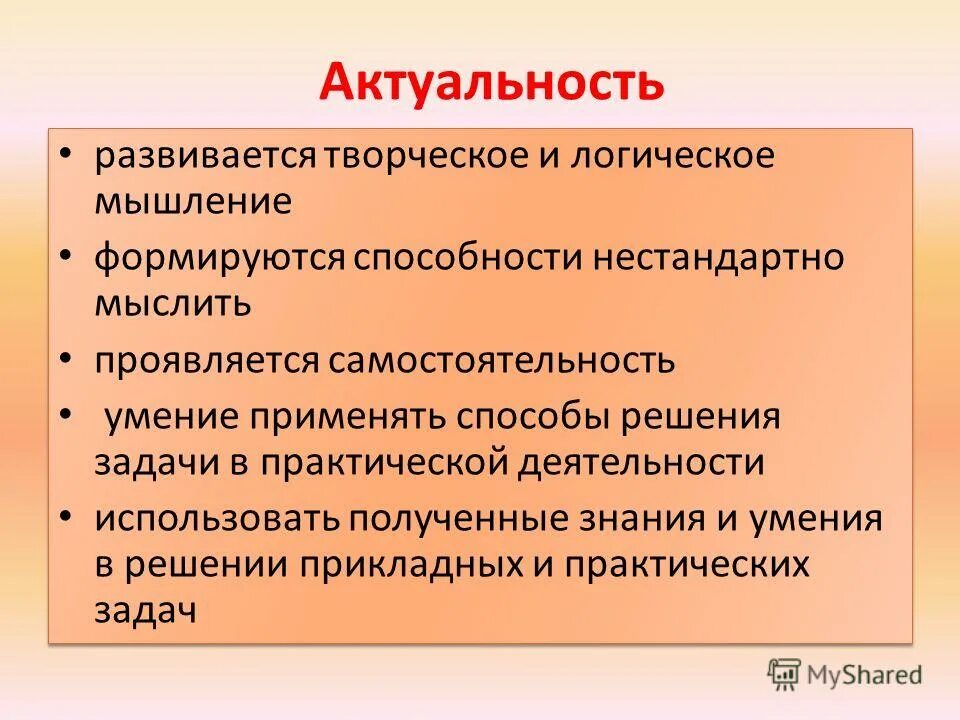 Актуальность

• развивается творческое и логическое мышление
• формируются способности нестандартно мыслить
• проявляется самостоятельность
• умение применять способы решения задачи в практической деятельности
• использовать полученные знания и умения в решении прикладных и практических задач

MyShared